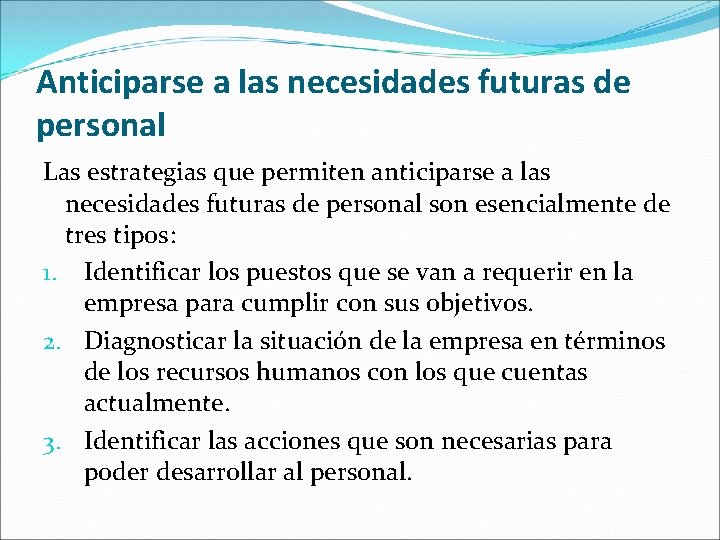 Anticiparse a las necesidades futuras de personal

Las estrategias que permiten anticiparse a las necesidades futuras de personal son esencialmente de tres tipos:

1. Identificar los puestos que se van a requerir en la empresa para cumplir con sus objetivos.
2. Diagnosticar la situación de la empresa en términos de los recursos humanos con los que cuentas actualmente.
3. Identificar las acciones que son necesarias para poder desarrollar al personal.